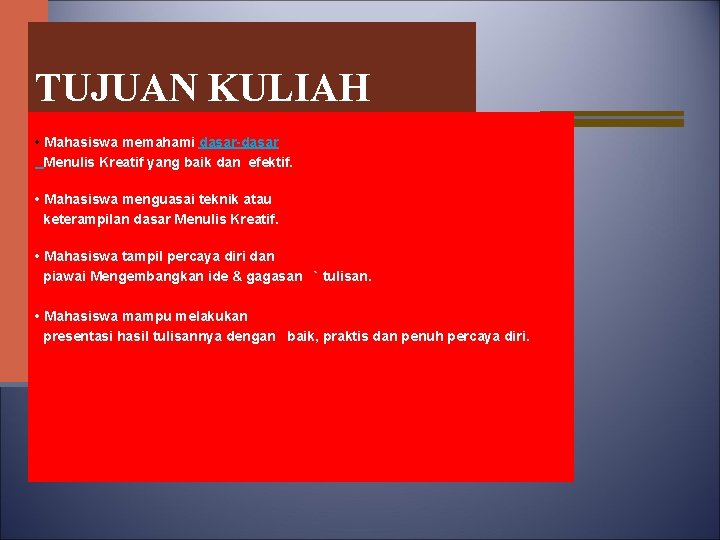 TUJUAN KULIAH

• Mahasiswa memahami dasar-dasar Menulis Kreatif yang baik dan efektif.

• Mahasiswa menguasai teknik atau keterampilan dasar Menulis Kreatif.

• Mahasiswa tampil percaya diri dan piawai Mengembangkan ide & gagasan ` tulisan.

• Mahasiswa mampu melakukan presentasi hasil tulisannya dengan baik, praktis dan penuh percaya diri.